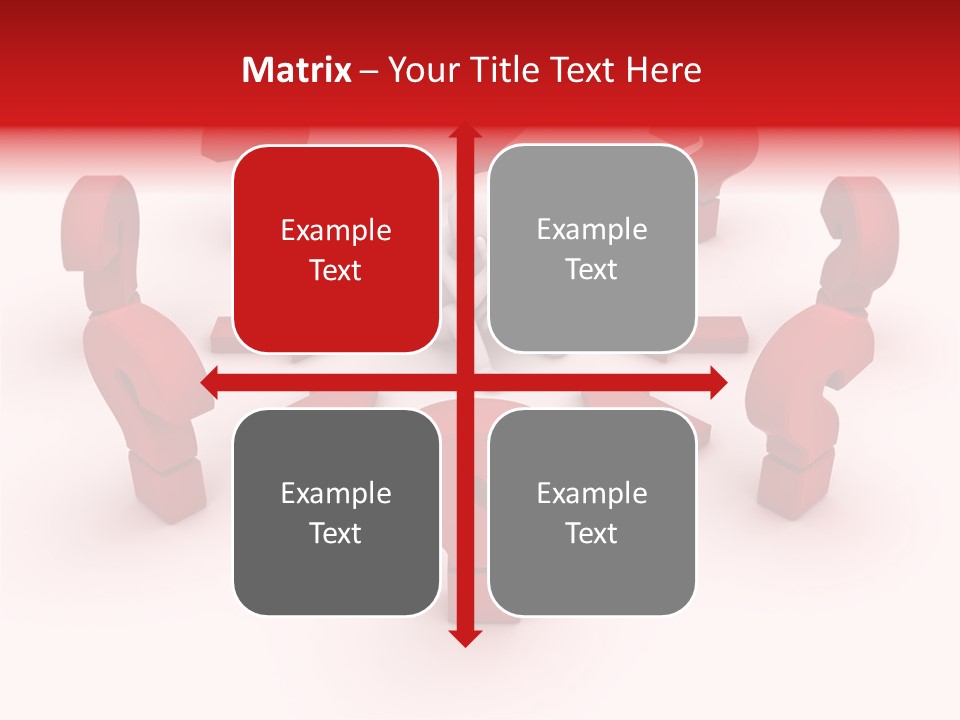 Matrix – Your Title Text Here

Example Text

Example Text

Example Text

Example Text